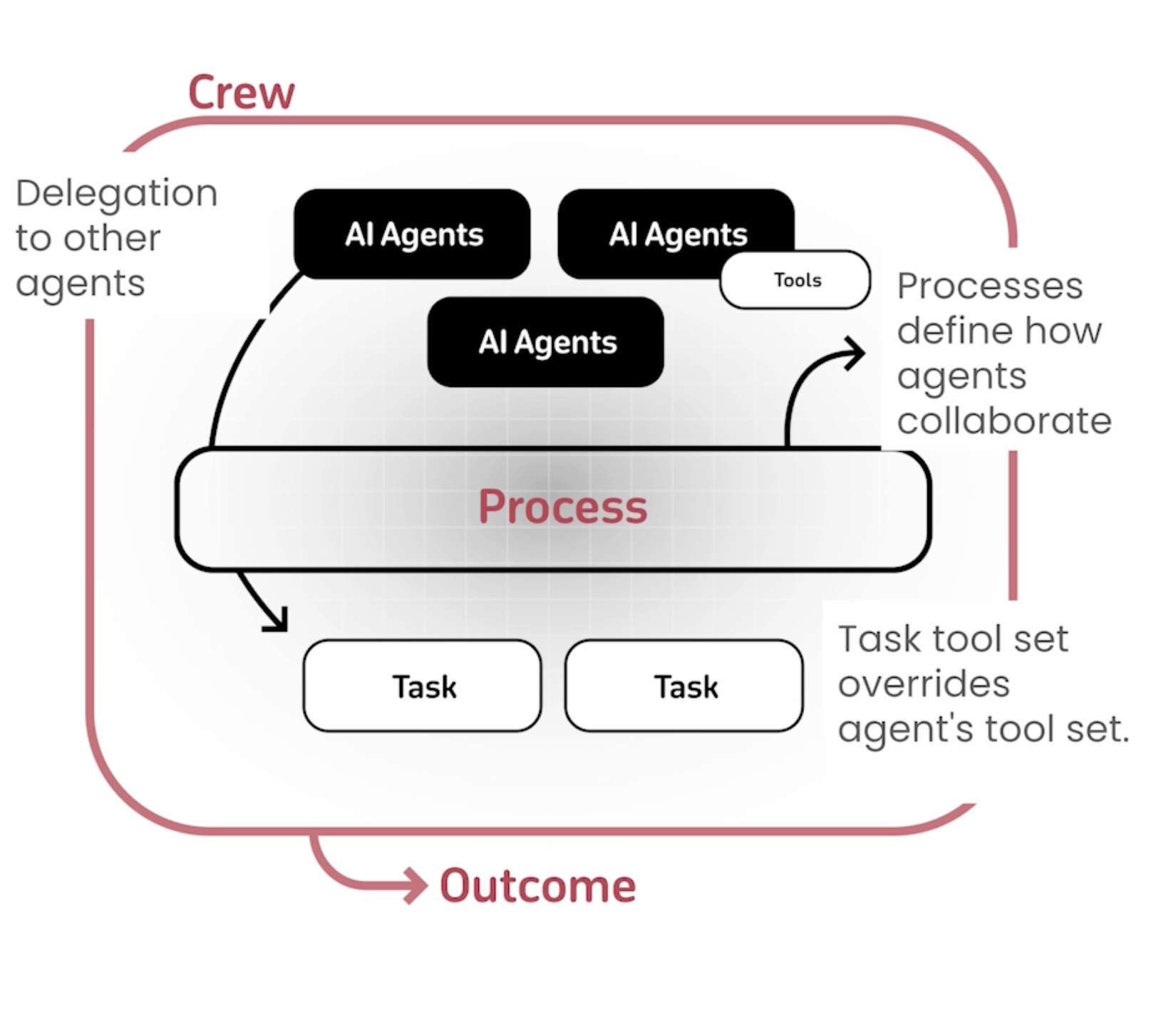 Crew

Delegation to other agents

AI Agents

AI Agents

Tools

AI Agents

Processes define how agents collaborate

Process

Task

Task

Task tool set overrides agent's tool set.

Outcome